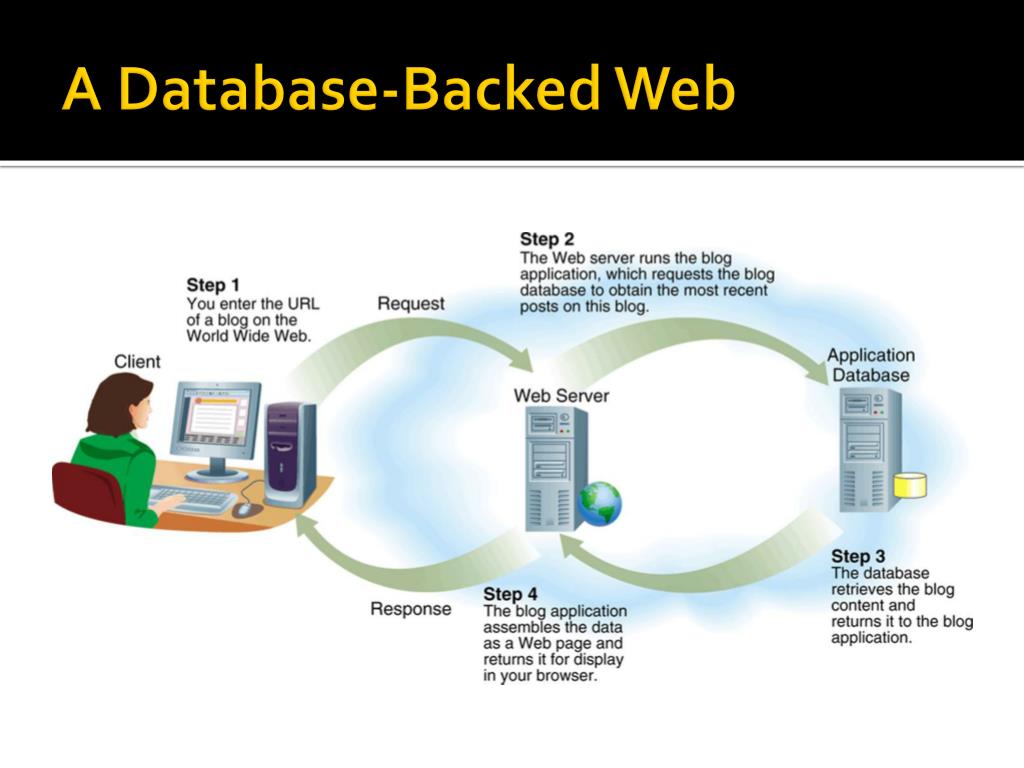 A Database-Backed Web

Step 1
You enter the URL of a blog on the World Wide Web.

Client

Request

Step 2
The Web server runs the blog application, which requests the blog database to obtain the most recent posts on this blog.

Web Server

Application Database

Step 3
The database retrieves the blog content and returns it to the blog application.

Step 4
The blog application assembles the data as a Web page and returns it for display in your browser.

Response